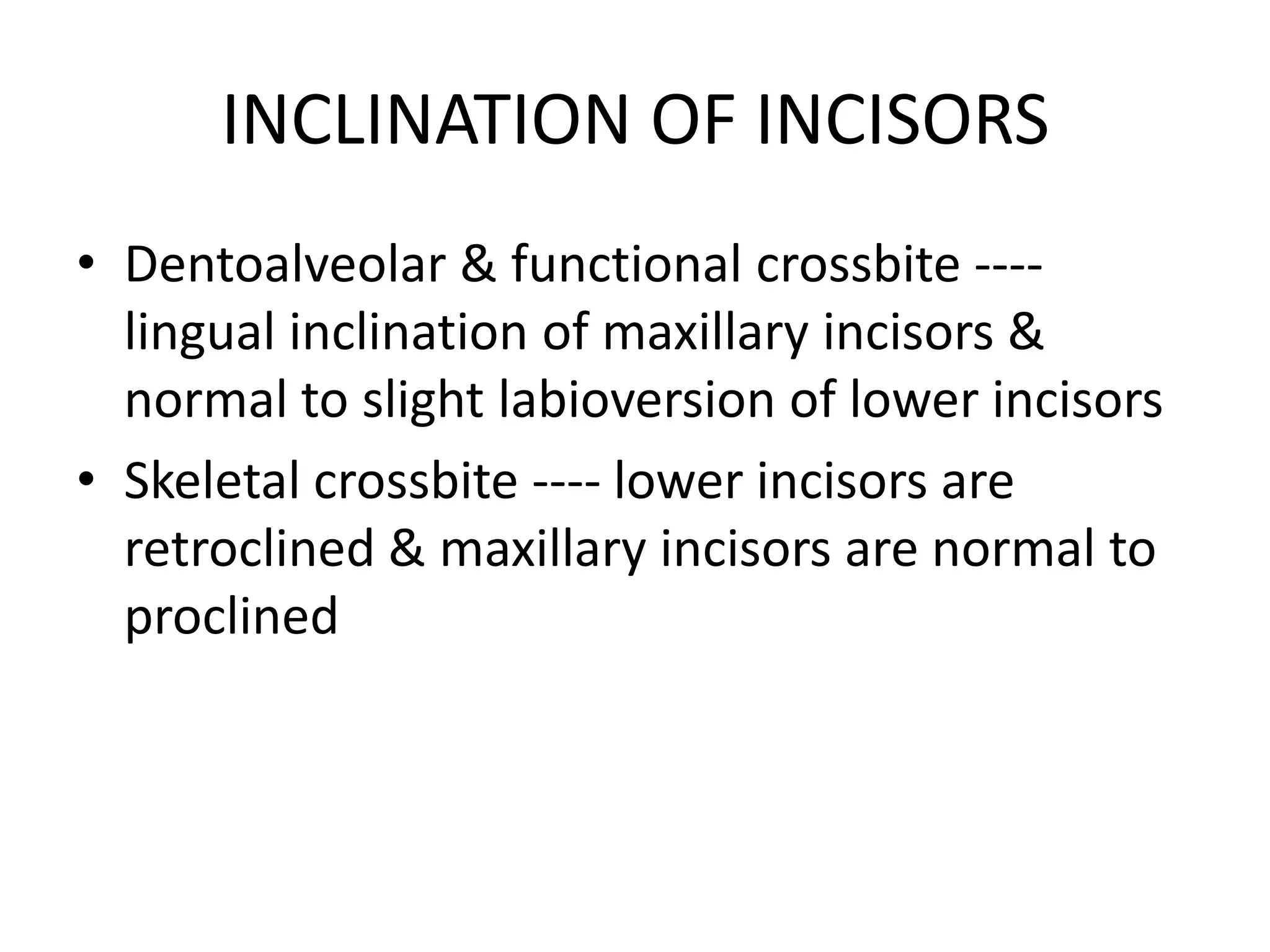 INCLINATION OF INCISORS

• Dentoalveolar & functional crossbite ---- lingual inclination of maxillary incisors & normal to slight labioversion of lower incisors
• Skeletal crossbite ---- lower incisors are retroclined & maxillary incisors are normal to proclined